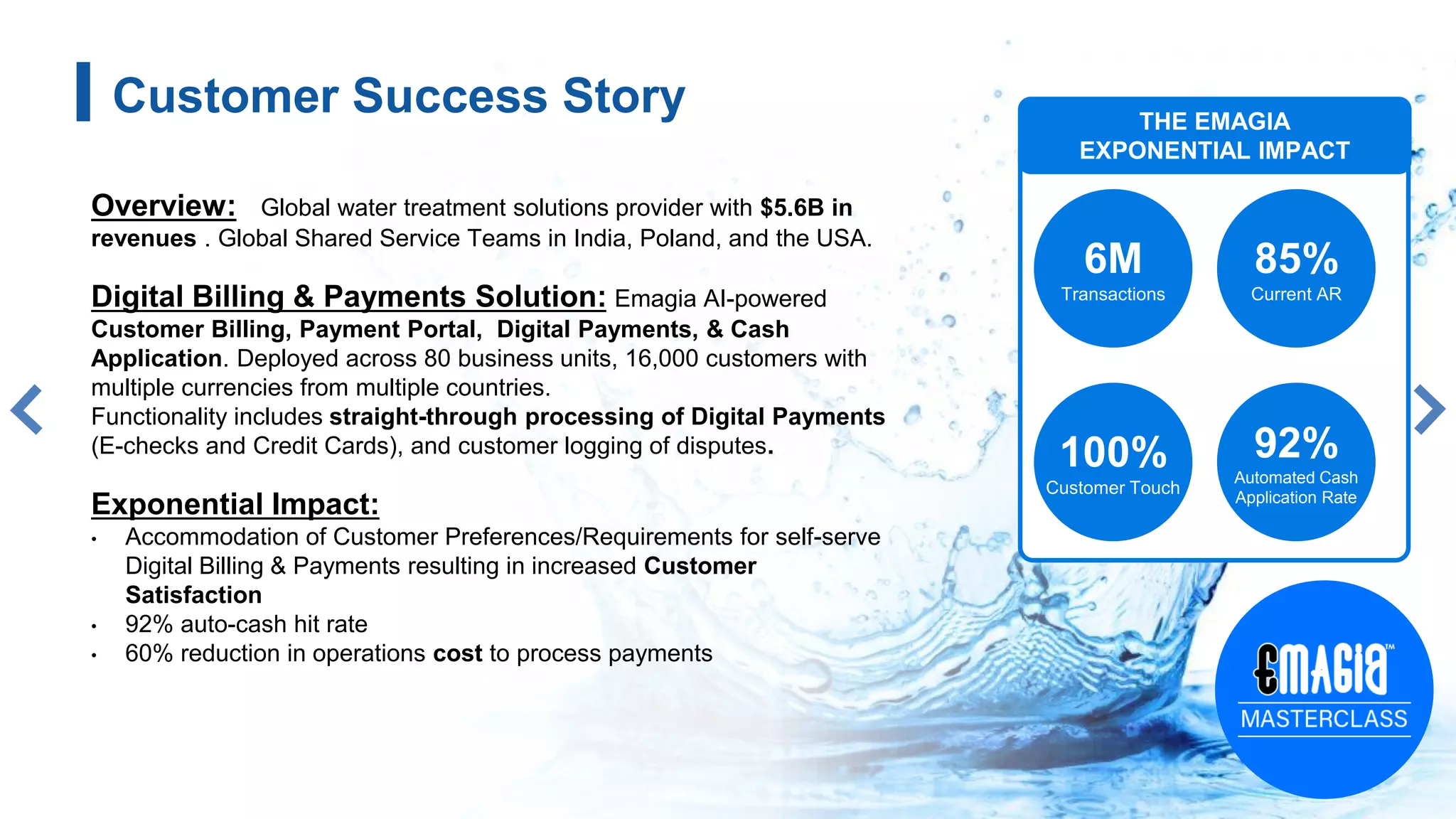 Customer Success Story

Overview: Global water treatment solutions provider with $5.6B in revenues . Global Shared Service Teams in India, Poland, and the USA.

Digital Billing & Payments Solution: Emagia AI-powered Customer Billing, Payment Portal, Digital Payments, & Cash Application. Deployed across 80 business units, 16,000 customers with multiple currencies from multiple countries.
Functionality includes straight-through processing of Digital Payments (E-checks and Credit Cards), and customer logging of disputes.

Exponential Impact:
• Accommodation of Customer Preferences/Requirements for self-serve Digital Billing & Payments resulting in increased Customer Satisfaction
• 92% auto-cash hit rate
• 60% reduction in operations cost to process payments

THE EMAGIA EXPONENTIAL IMPACT

6M
Transactions

85%
Current AR

100%
Customer Touch

92%
Automated Cash Application Rate

EMAGIA™
MASTERCLASS